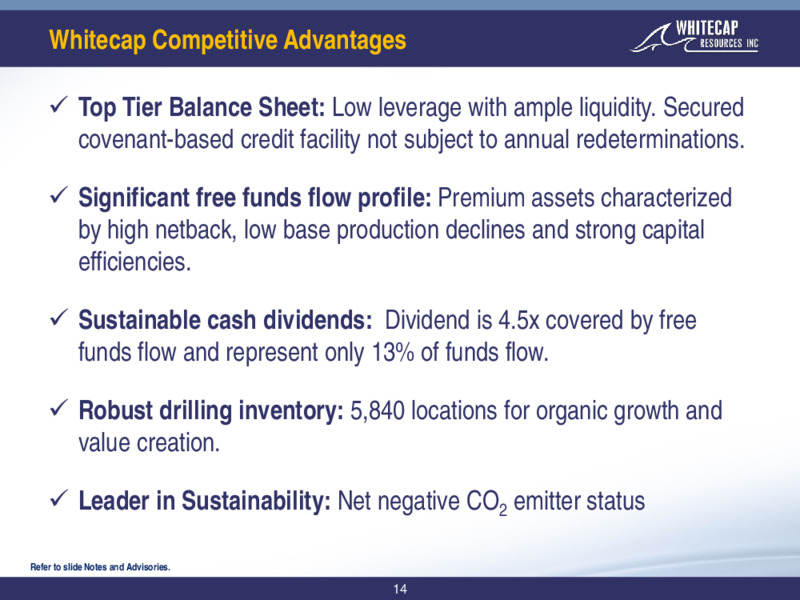 Whitecap Competitive Advantages

WHITECAP RESOURCES INC

✓ Top Tier Balance Sheet: Low leverage with ample liquidity. Secured covenant-based credit facility not subject to annual redeterminations.

✓ Significant free funds flow profile: Premium assets characterized by high netback, low base production declines and strong capital efficiencies.

✓ Sustainable cash dividends: Dividend is 4.5x covered by free funds flow and represent only 13% of funds flow.

✓ Robust drilling inventory: 5,840 locations for organic growth and value creation.

✓ Leader in Sustainability: Net negative $CO_2$ emitter status

Refer to slide Notes and Advisories.

14